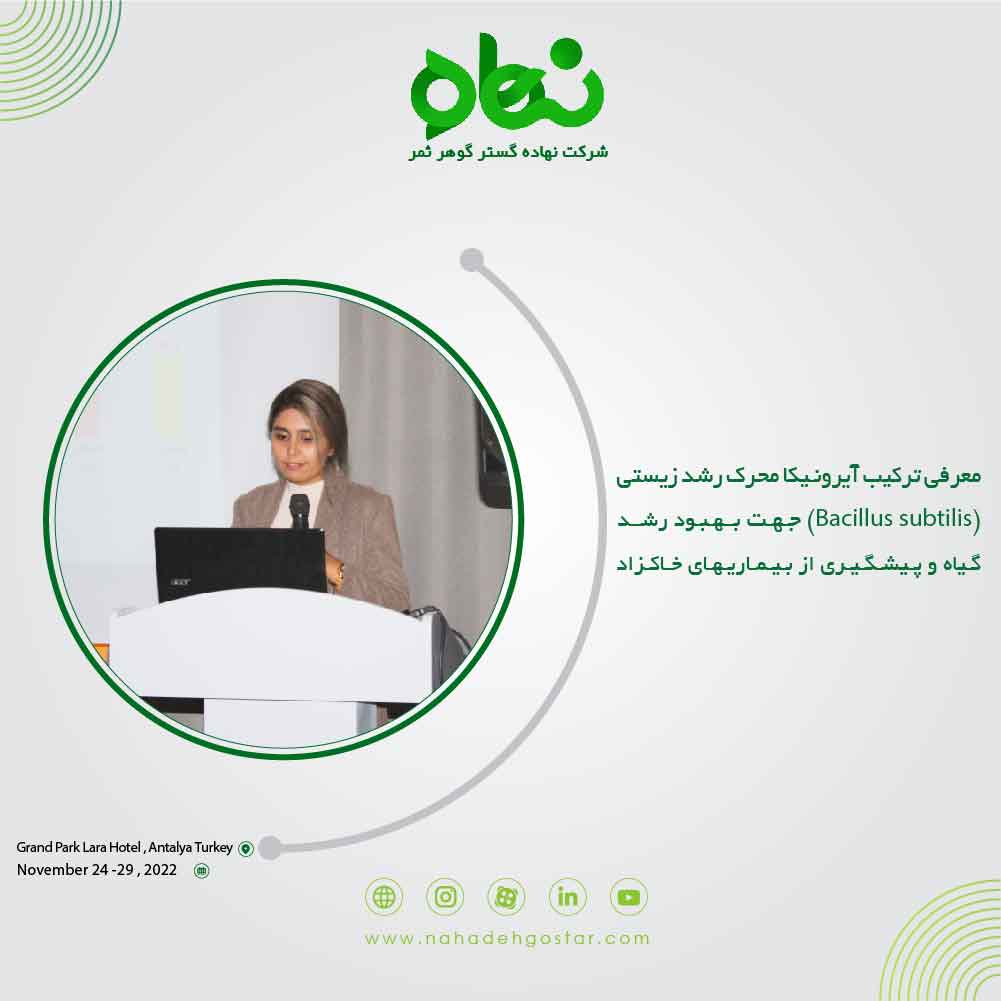 نهاده
شرکت نهاده گستر گوهر ثمر

معرفی ترکیب آیرونیکا محرک رشد زیستی (Bacillus subtilis) جهت بهبود رشد گیاه و پیشگیری از بیماریهای خاکزاد

Grand Park Lara Hotel , Antalya Turkey
November 24 -29 , 2022

www.nahadehgostar.com